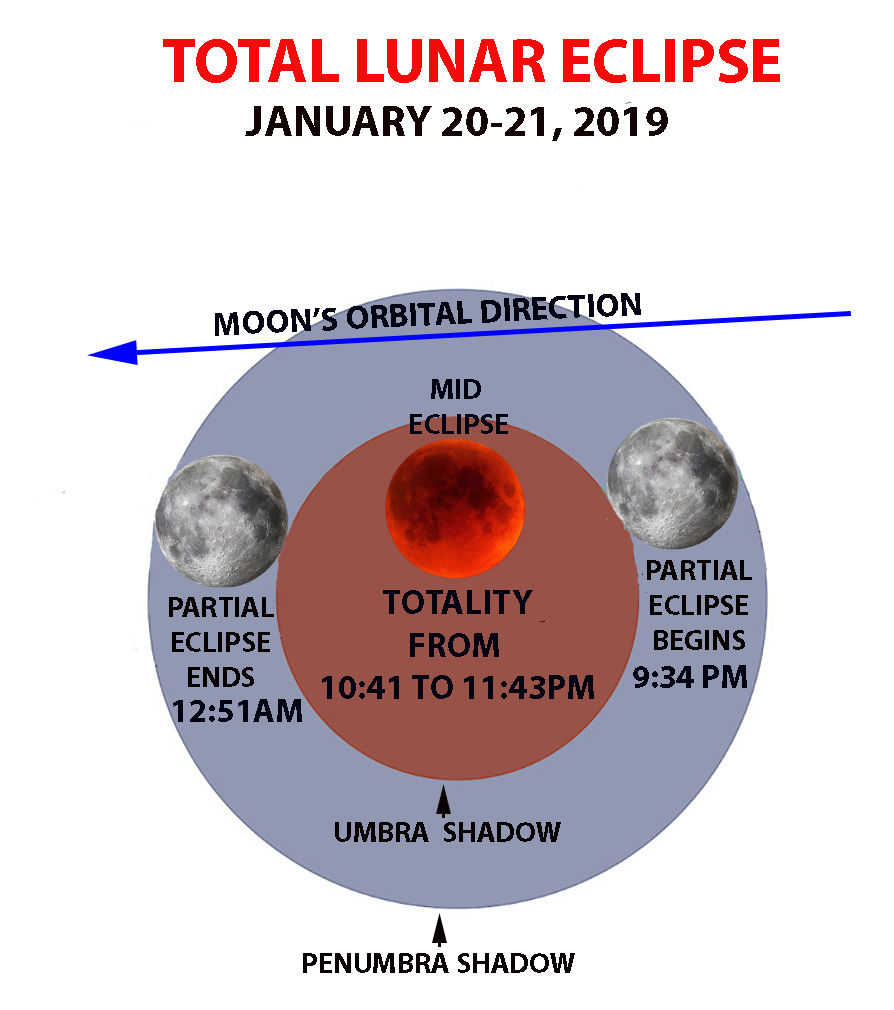 TOTAL LUNAR ECLIPSE
JANUARY 20-21, 2019

MOON'S ORBITAL DIRECTION

MID ECLIPSE

PARTIAL ECLIPSE ENDS 12:51AM

TOTALITY FROM 10:41 TO 11:43PM

PARTIAL ECLIPSE BEGINS 9:34 PM

UMBRA SHADOW

PENUMBRA SHADOW